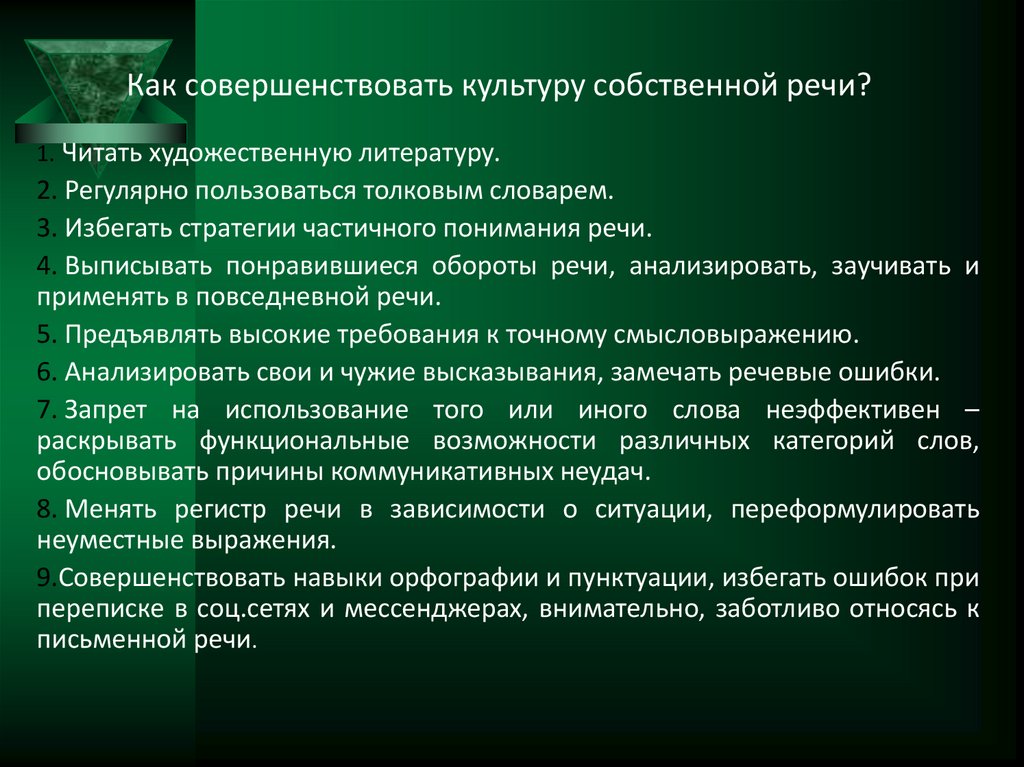 Как совершенствовать культуру собственной речи?

1. Читать художественную литературу.

2. Регулярно пользоваться толковым словарем.

3. Избегать стратегии частичного понимания речи.

4. Выписывать понравившиеся обороты речи, анализировать, заучивать и применять в повседневной речи.

5. Предъявлять высокие требования к точному смысловыражению.

6. Анализировать свои и чужие высказывания, замечать речевые ошибки.

7. Запрет на использование того или иного слова неэффективен – раскрывать функциональные возможности различных категорий слов, обосновывать причины коммуникативных неудач.

8. Менять регистр речи в зависимости о ситуации, переформулировать неуместные выражения.

9.Совершенствовать навыки орфографии и пунктуации, избегать ошибок при переписке в соц.сетях и мессенджерах, внимательно, заботливо относясь к письменной речи.